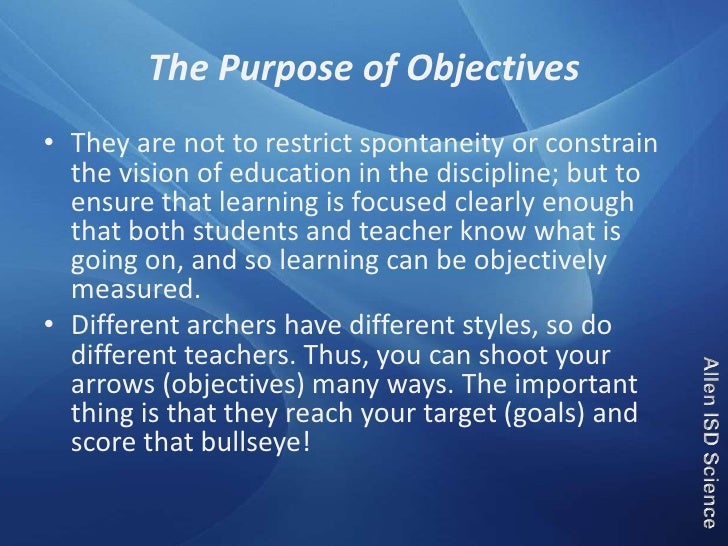 The Purpose of Objectives

• They are not to restrict spontaneity or constrain the vision of education in the discipline; but to ensure that learning is focused clearly enough that both students and teacher know what is going on, and so learning can be objectively measured.

• Different archers have different styles, so do different teachers. Thus, you can shoot your arrows (objectives) many ways. The important thing is that they reach your target (goals) and score that bullseye!

Allen ISD Science